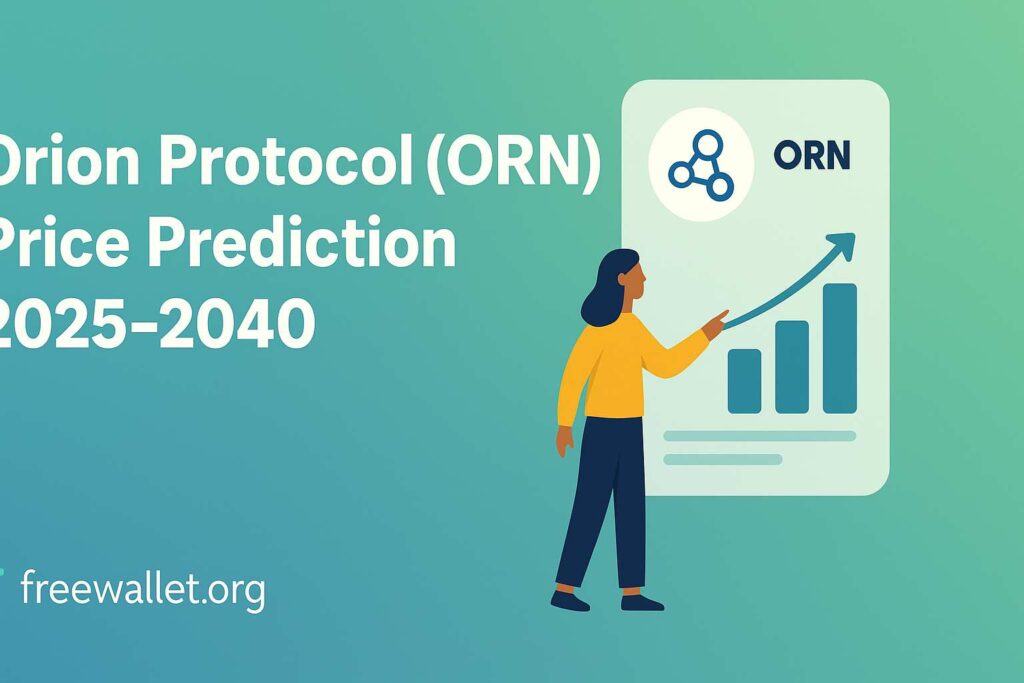 Orion Protocol (ORN) Price Prediction 2025–2040

ORN

freewallet.org